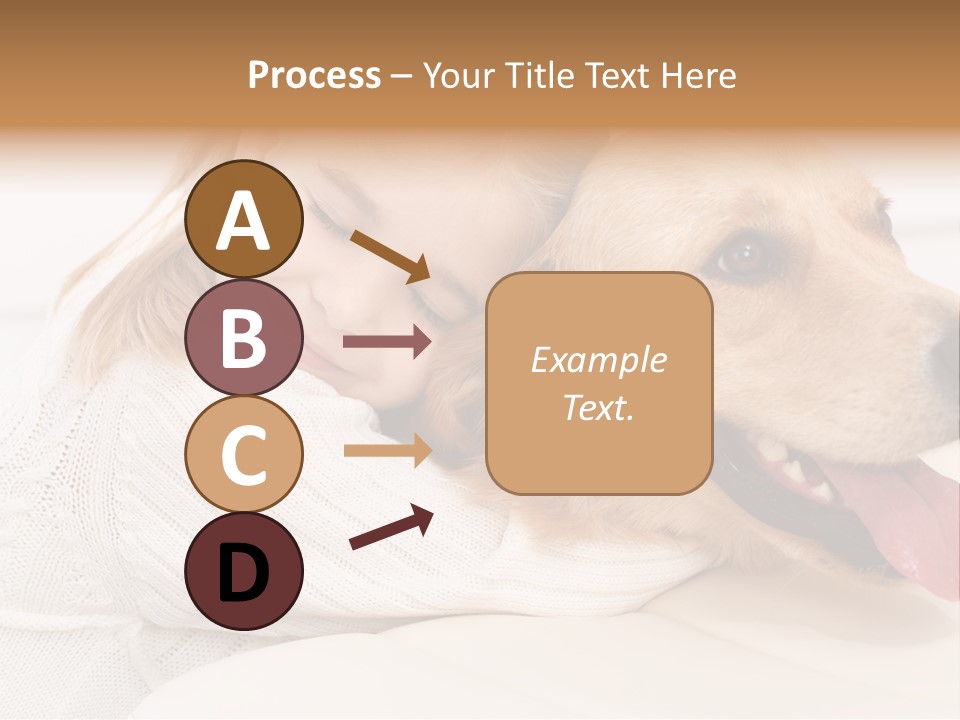 Process – Your Title Text Here

A

B

C

D

Example Text.